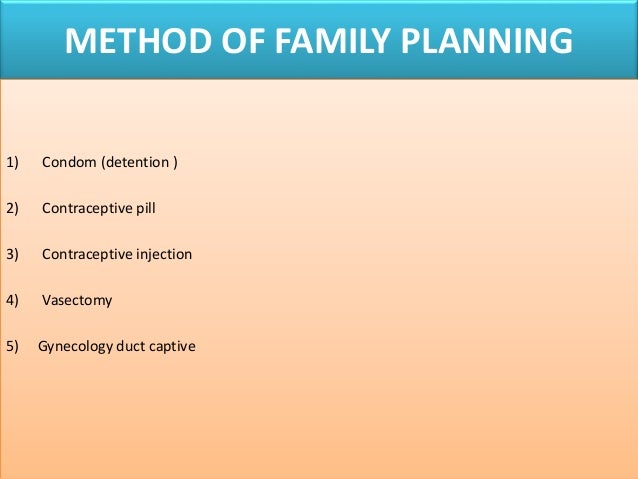 METHOD OF FAMILY PLANNING

1) Condom (detention )

2) Contraceptive pill

3) Contraceptive injection

4) Vasectomy

5) Gynecology duct captive